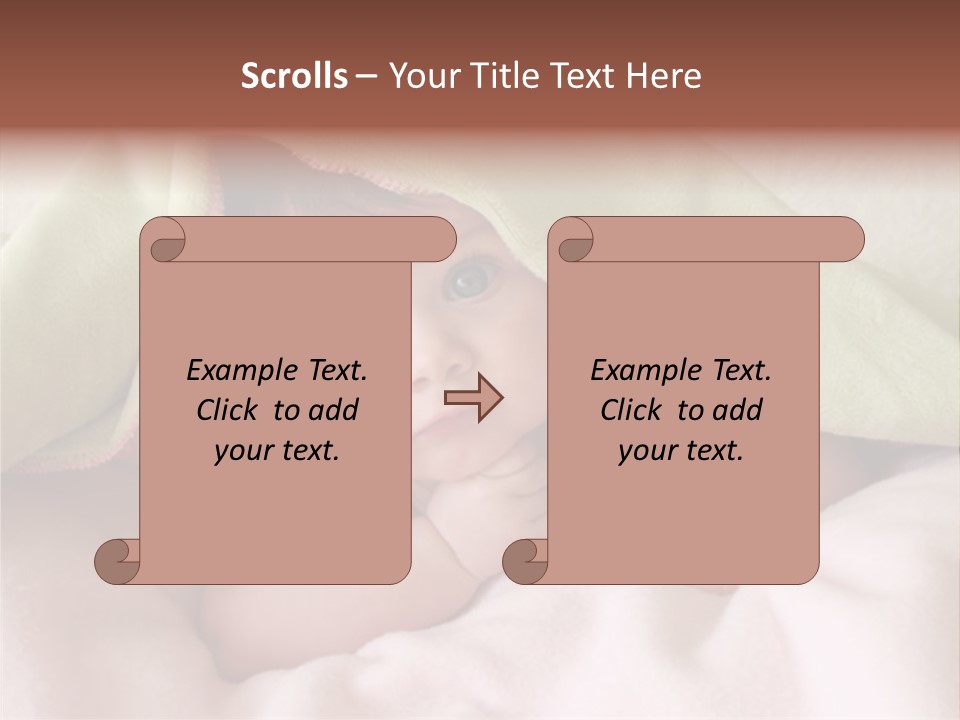 Scrolls – Your Title Text Here

Example Text. Click to add your text.

Example Text. Click to add your text.